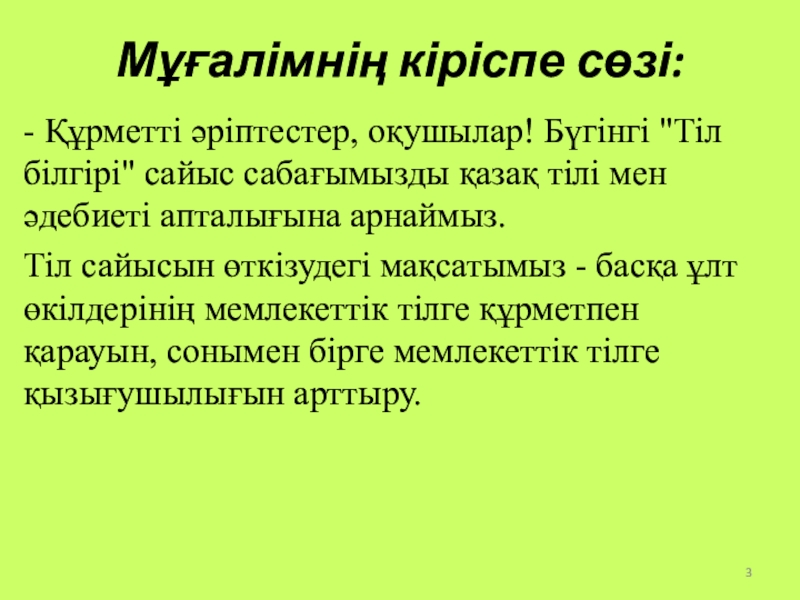 Мұғалімнің кіріспе сөзі:

- Құрметті әріптестер, оқушылар! Бүгінгі "Тіл білгірі" сайыс сабағымызды қазақ тілі мен әдебиеті апталығына арнаймыз.

Тіл сайысын өткізудегі мақсатымыз - басқа ұлт өкілдерінің мемлекеттік тілге құрметпен қарауын, сонымен бірге мемлекеттік тілге қызығушылығын арттыру.

3